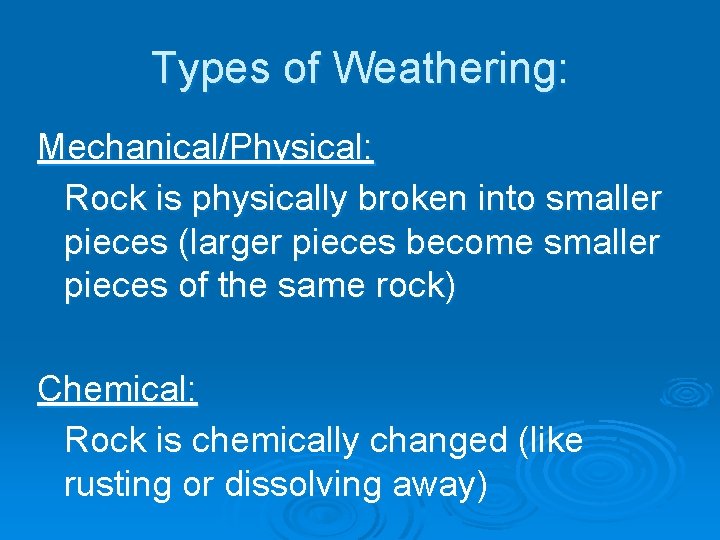 Types of Weathering:

Mechanical/Physical:

Rock is physically broken into smaller pieces (larger pieces become smaller pieces of the same rock)

Chemical:

Rock is chemically changed (like rusting or dissolving away)